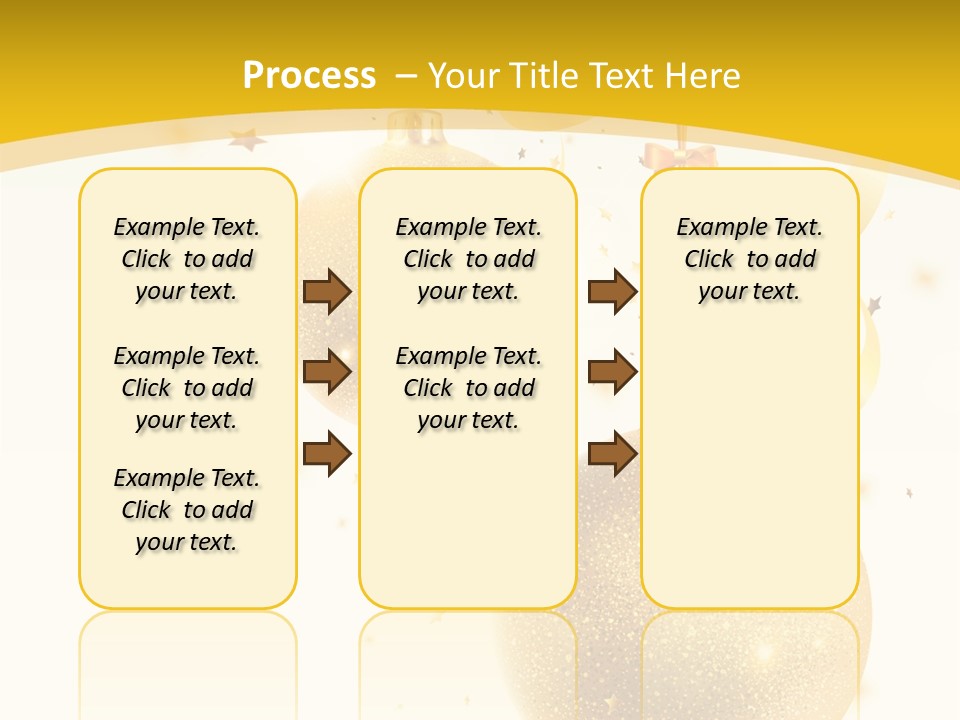 Process – Your Title Text Here

Example Text. Click to add your text.

Example Text. Click to add your text.

Example Text. Click to add your text.

Example Text. Click to add your text.

Example Text. Click to add your text.

Example Text. Click to add your text.